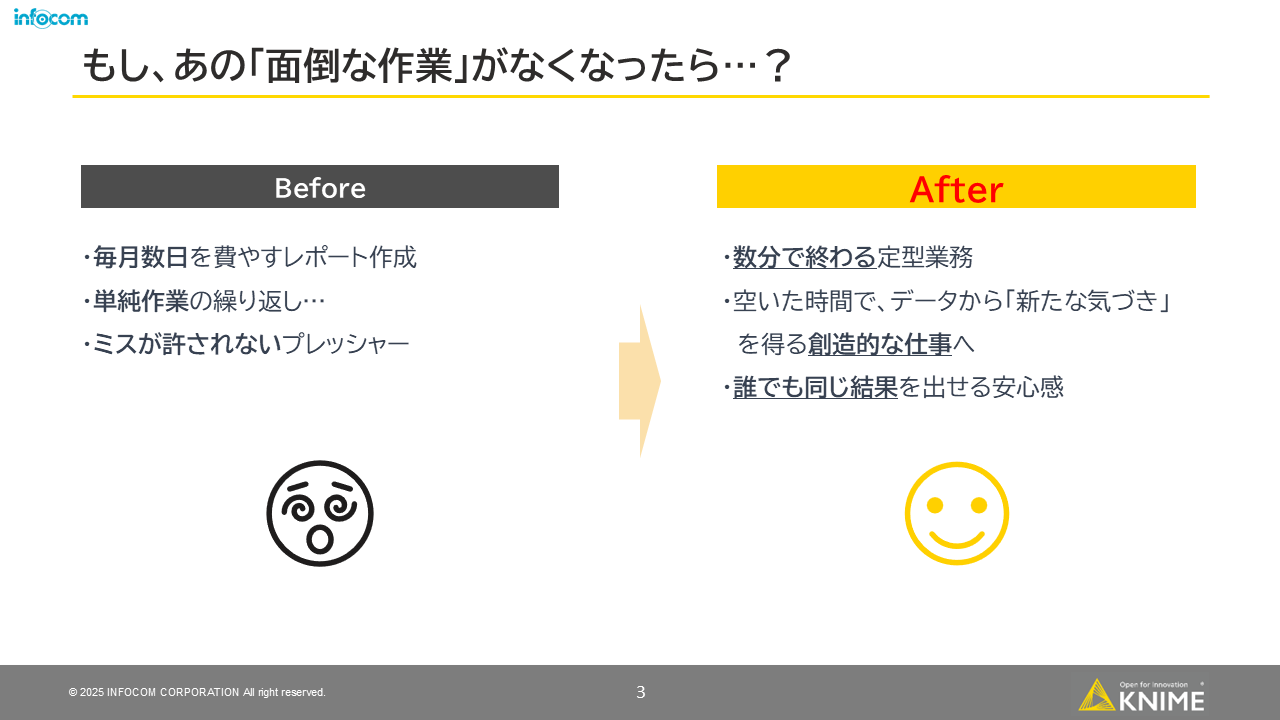 infocom

もし、あの「面倒な作業」がなくなったら…？

Before

・毎月数日を費やすレポート作成
・単純作業の繰り返し…
・ミスが許されないプレッシャー

After

・数分で終わる定型業務
・空いた時間で、データから「新たな気づき」を得る創造的な仕事へ
・誰でも同じ結果を出せる安心感

© 2025 INFOCOM CORPORATION All right reserved.

3

Open for Innovation KNIME